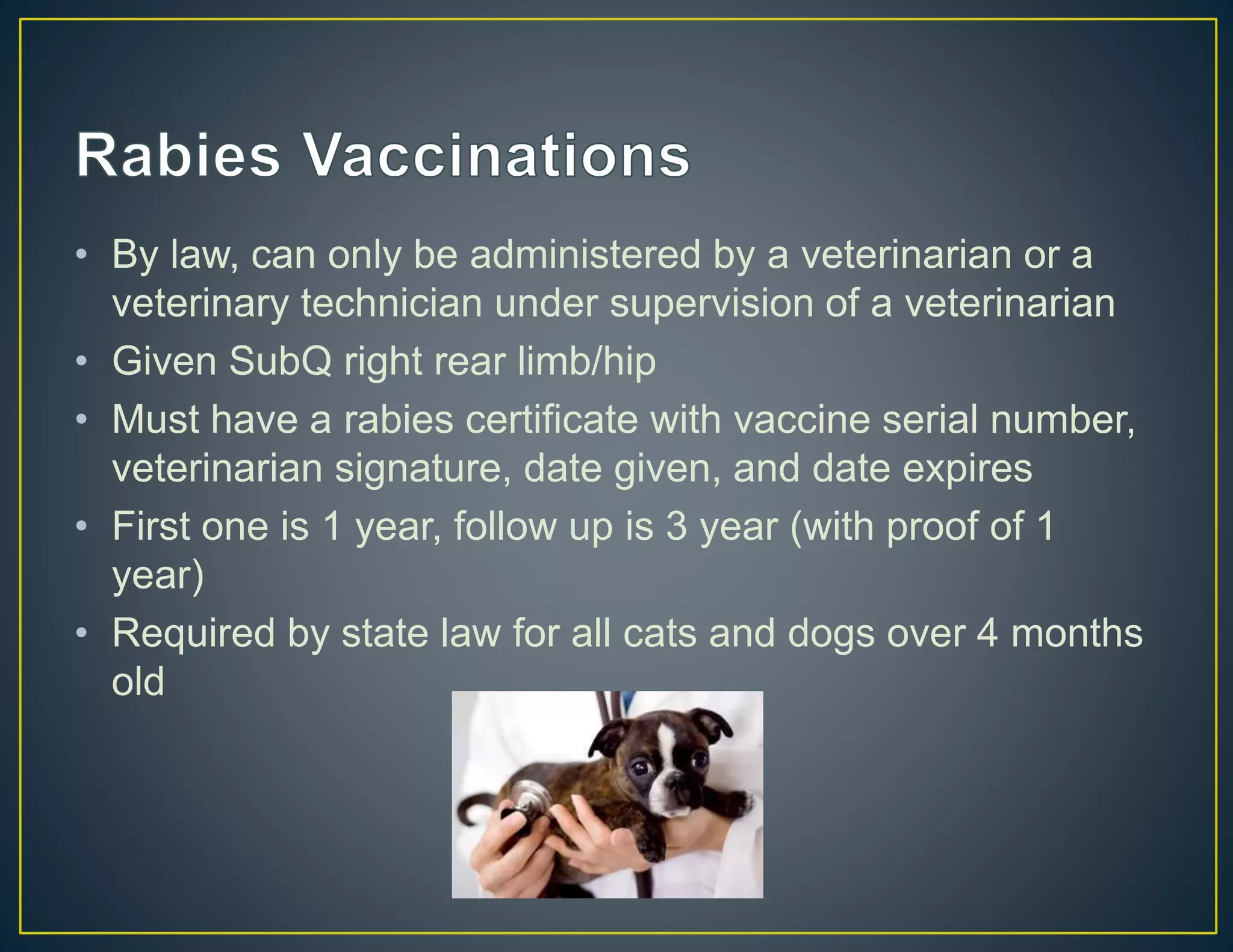 Rabies Vaccinations

• By law, can only be administered by a veterinarian or a veterinary technician under supervision of a veterinarian
• Given SubQ right rear limb/hip
• Must have a rabies certificate with vaccine serial number, veterinarian signature, date given, and date expires
• First one is 1 year, follow up is 3 year (with proof of 1 year)
• Required by state law for all cats and dogs over 4 months old